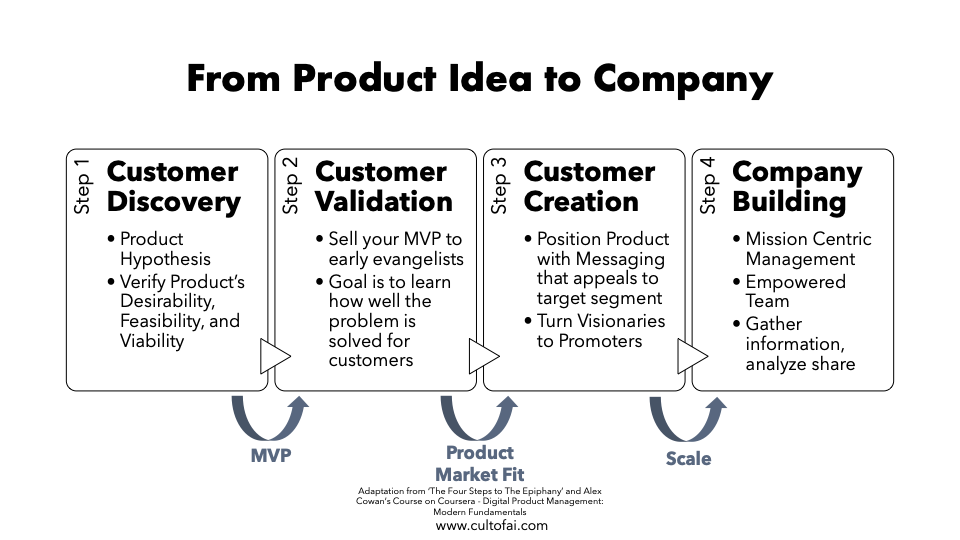 From Product Idea to Company

Step 1
Customer Discovery
• Product Hypothesis
• Verify Product's Desirability, Feasibility, and Viability

Step 2
Customer Validation
• Sell your MVP to early evangelists
• Goal is to learn how well the problem is solved for customers

Step 3
Customer Creation
• Position Product with Messaging that appeals to target segment
• Turn Visionaries to Promoters

Step 4
Company Building
• Mission Centric Management
• Empowered Team
• Gather information, analyze share

MVP

Product Market Fit

Scale

Adaptation from 'The Four Steps to The Epiphany' and Alex Cowan's Course on Coursera - Digital Product Management: Modern Fundamentals
www.cultofai.com